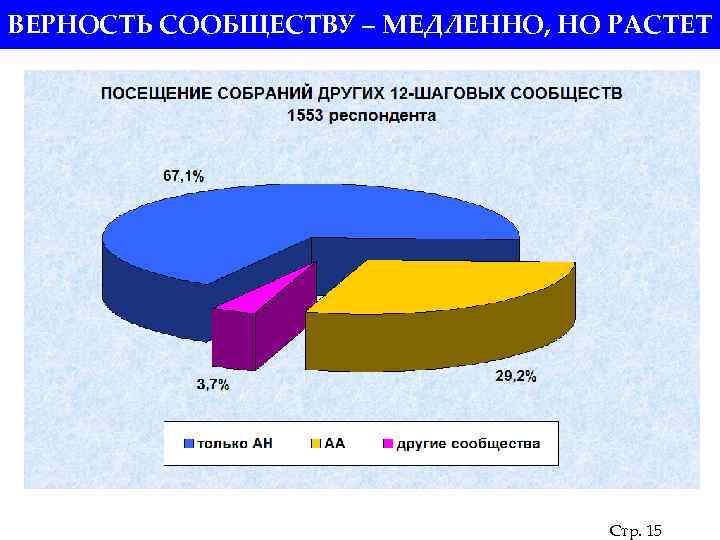 ВЕРНОСТЬ СООБЩЕСТВУ – МЕДЛЕННО, НО РАСТЕТ

ПОСЕЩЕНИЕ СОБРАНИЙ ДРУГИХ 12-ШАГОВЫХ СООБЩЕСТВ
1553 респондента

67,1%

3,7%

29,2%

только АН
АА
другие сообщества

Стр. 15